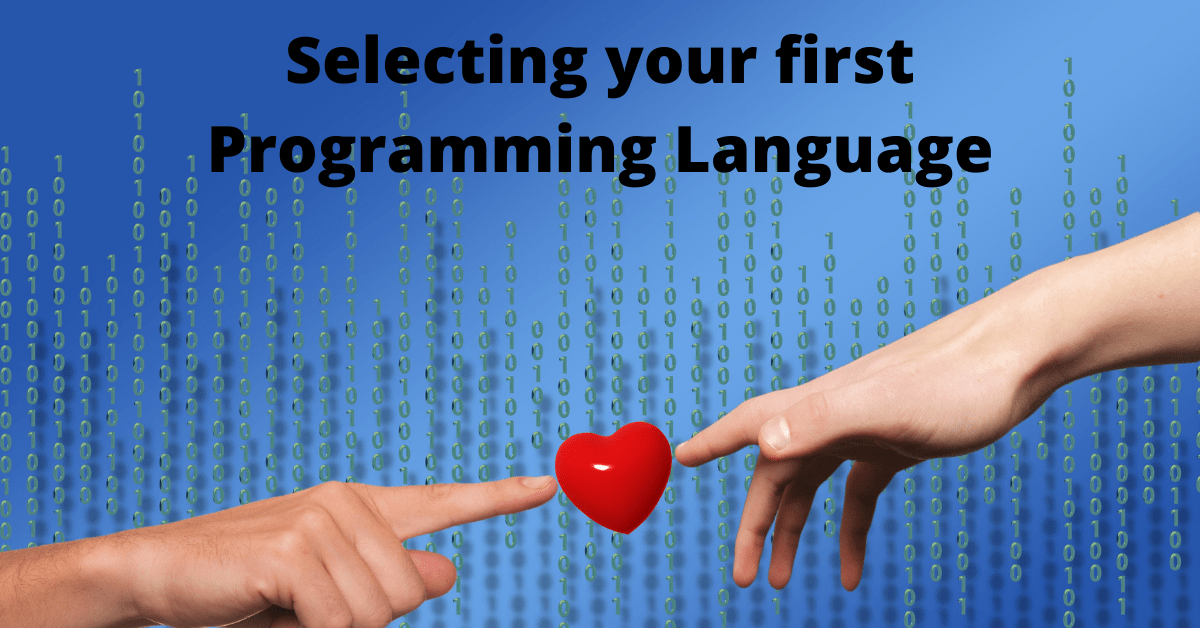 Selecting your first Programming Language